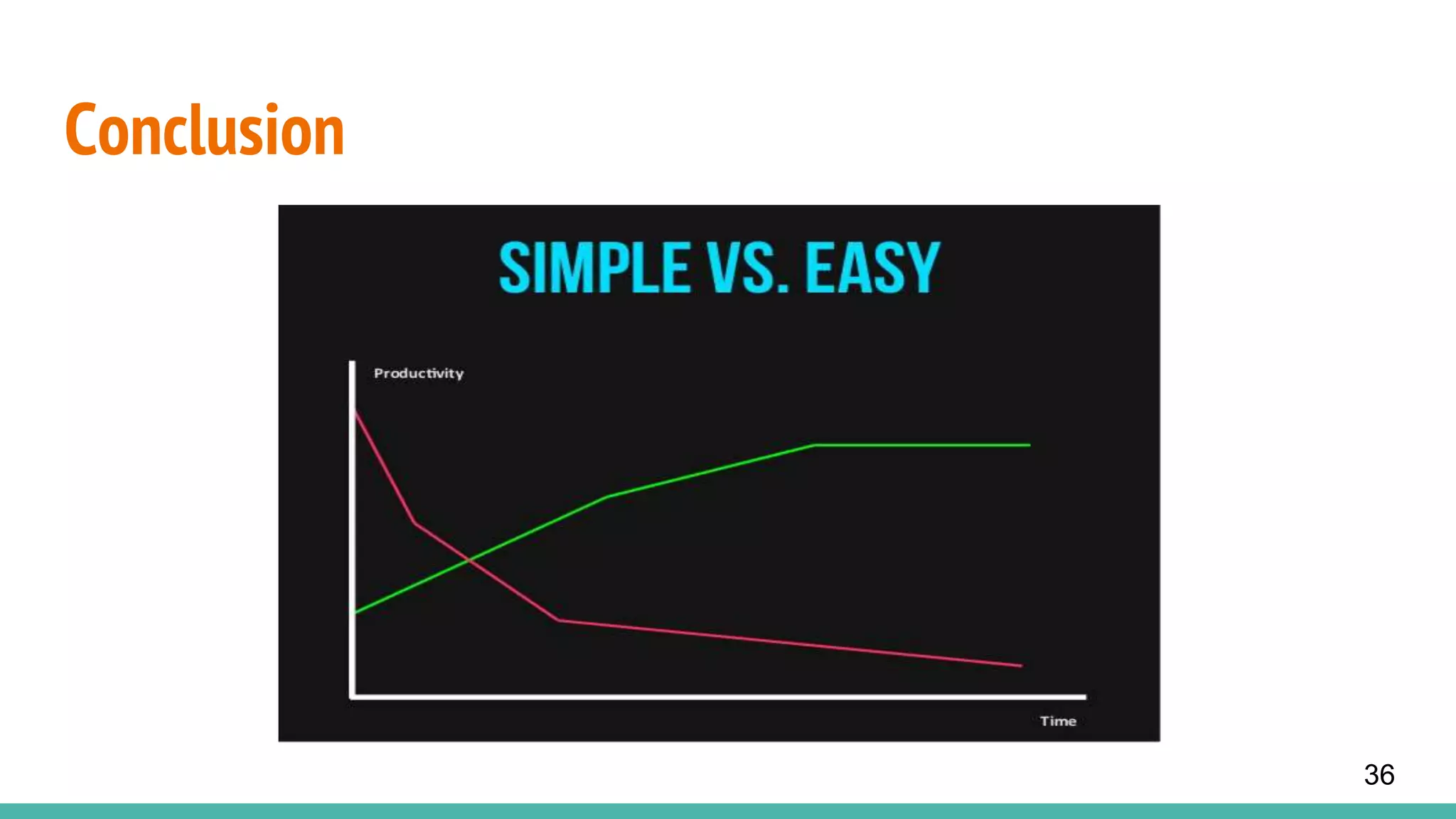 Conclusion

SIMPLE VS. EASY

Productivity

Time

36